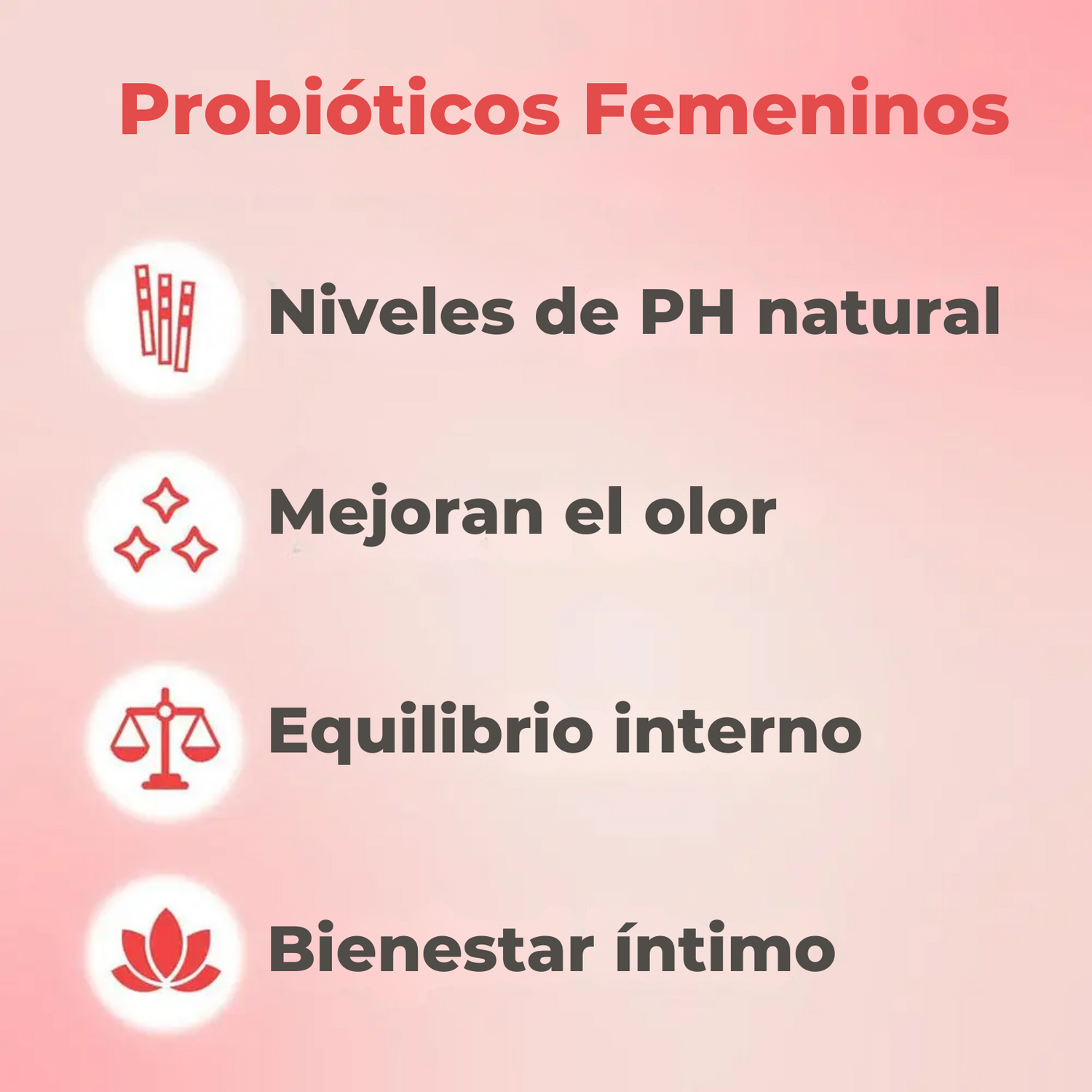 Probióticos Femeninos

Niveles de PH natural

Mejoran el olor

Equilibrio interno

Bienestar íntimo